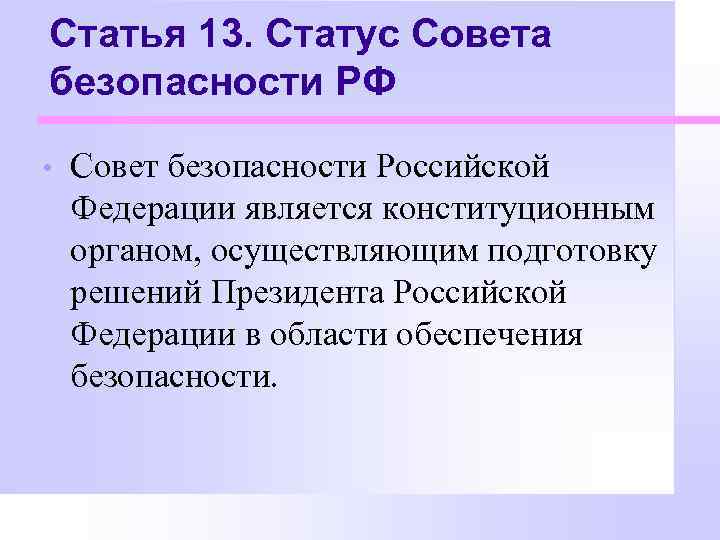 Статья 13. Статус Совета безопасности РФ

• Совет безопасности Российской Федерации является конституционным органом, осуществляющим подготовку решений Президента Российской Федерации в области обеспечения безопасности.